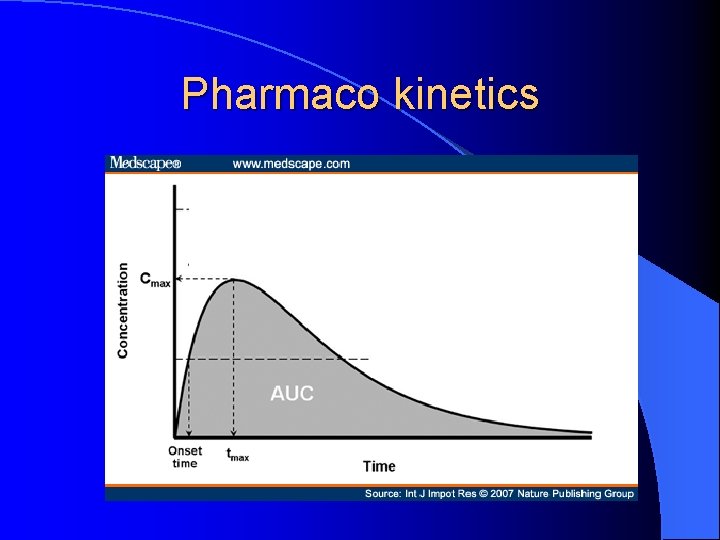 Pharmaco kinetics

Medscape® www.medscape.com

Concentration

$C_{max}$

AUC

Onset time

$t_{max}$

Time

Source: Int J Impot Res © 2007 Nature Publishing Group